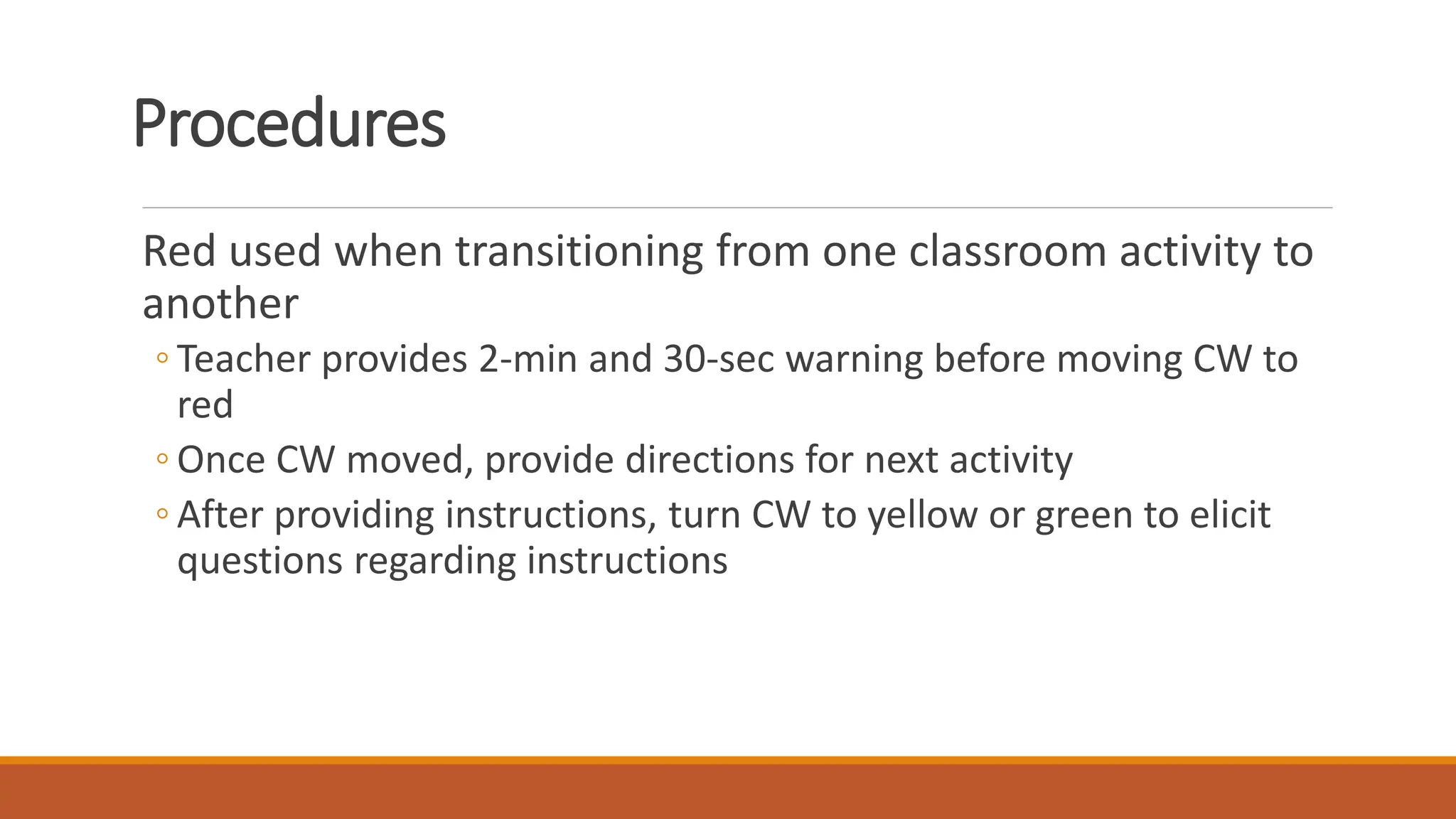 Procedures

Red used when transitioning from one classroom activity to another

◦ Teacher provides 2-min and 30-sec warning before moving CW to red
◦ Once CW moved, provide directions for next activity
◦ After providing instructions, turn CW to yellow or green to elicit questions regarding instructions